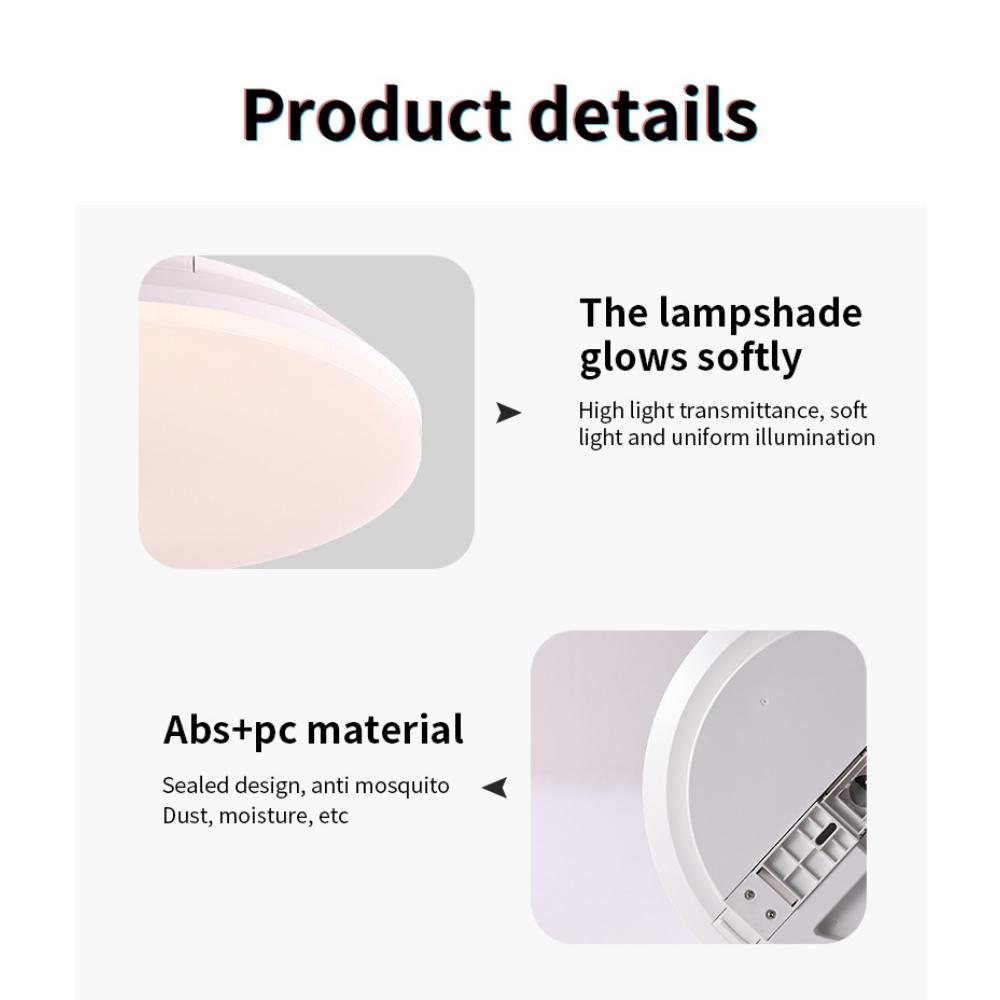 Product details

The lampshade glows softly

High light transmittance, soft light and uniform illumination

Abs+pc material

Sealed design, anti mosquito
Dust, moisture, etc